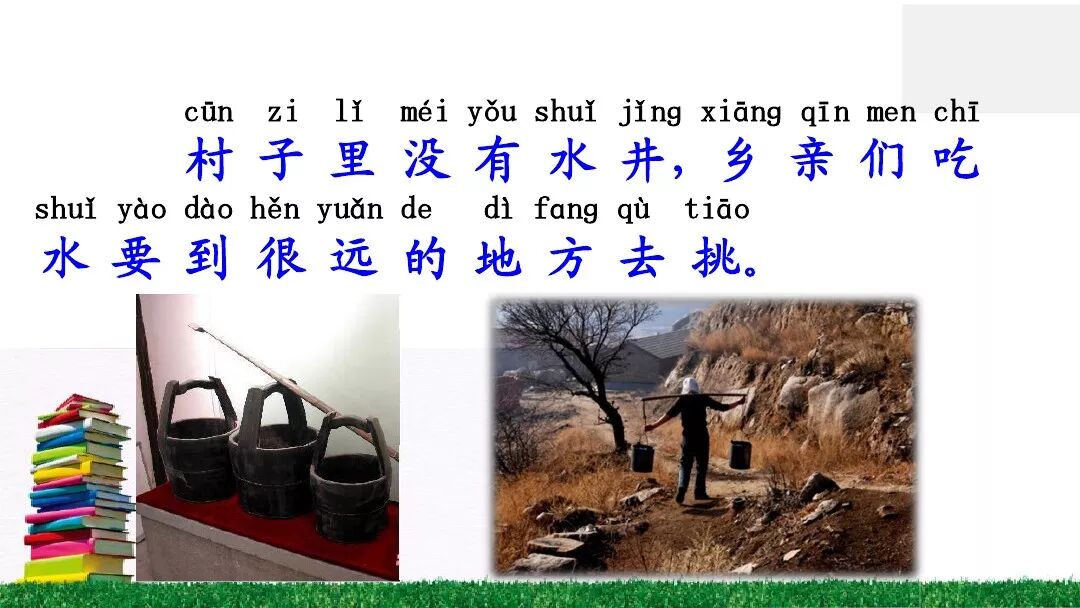 cūn zi lǐ méi yǒu shuǐ jǐng xiāng qīn men chī
村子里没有水井，乡亲们吃
shuǐ yào dào hěn yuǎn de dì fang qù tiāo
水要到很远的地方去挑。